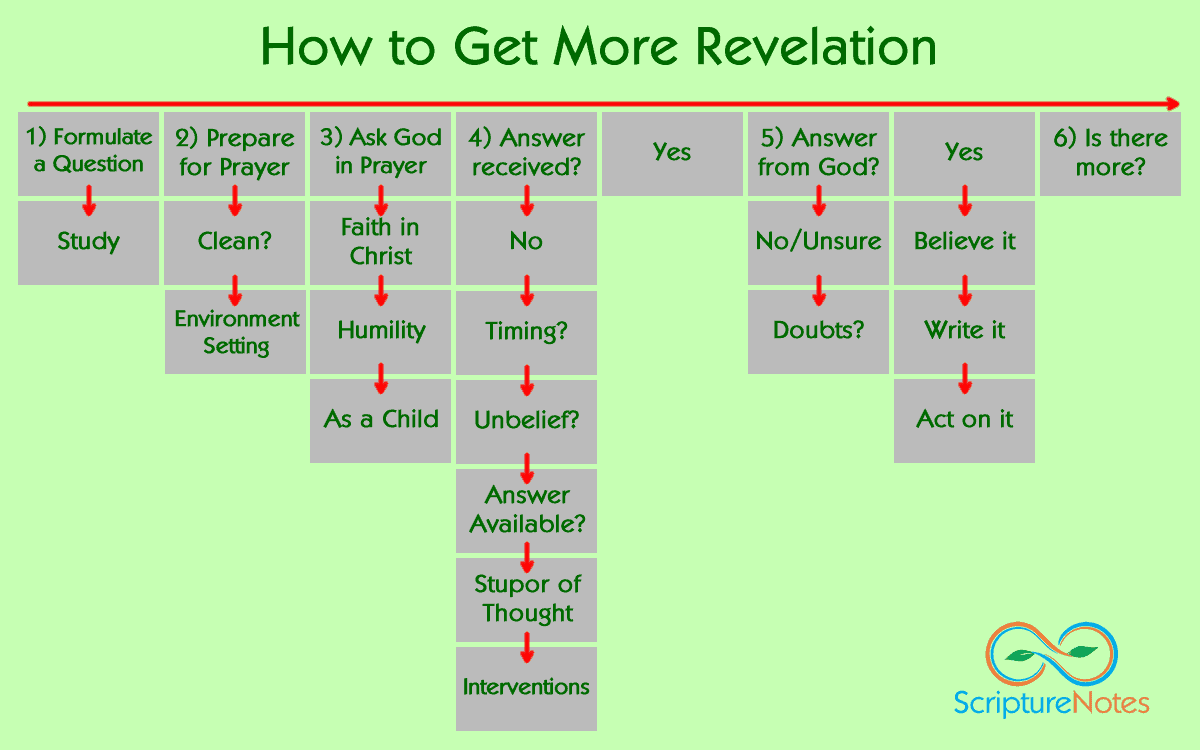 How to Get More Revelation

1) Formulate a Question

Study

2) Prepare for Prayer

Clean?

Environment Setting

3) Ask God in Prayer

Faith in Christ

Humility

As a Child

4) Answer received?

No

Timing?

Unbelief?

Answer Available?

Stupor of Thought

Interventions

Yes

5) Answer from God?

No/Unsure

Doubts?

Yes

Believe it

Write it

Act on it

6) Is there more?

ScriptureNotes